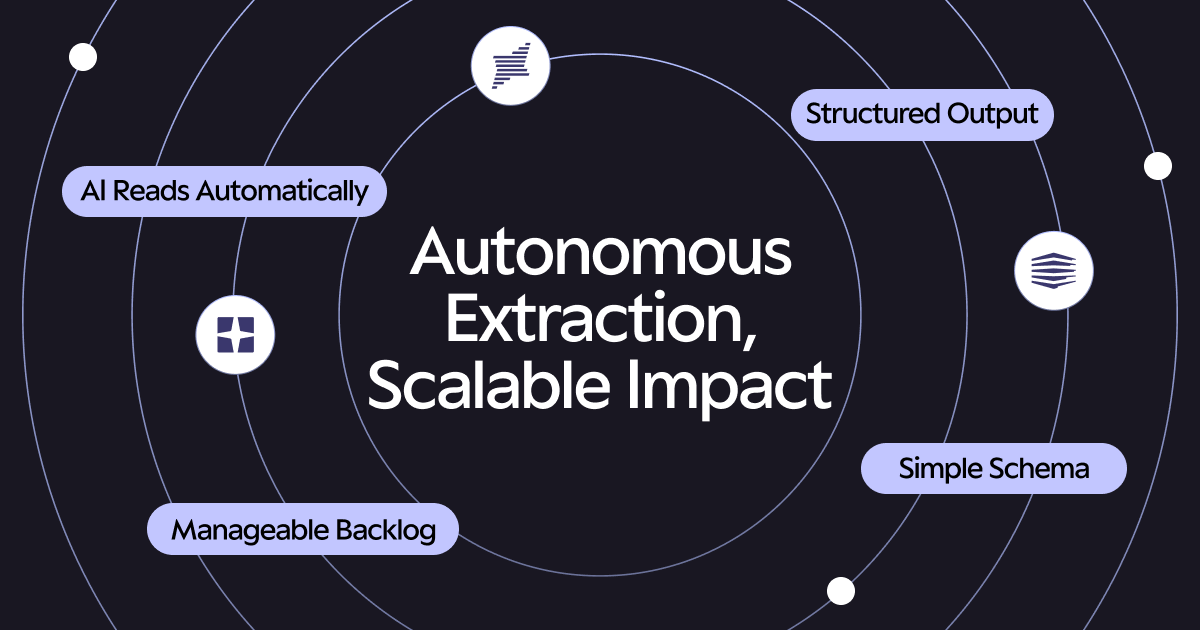 Structured Output

AI Reads Automatically

Autonomous Extraction, Scalable Impact

Simple Schema

Manageable Backlog